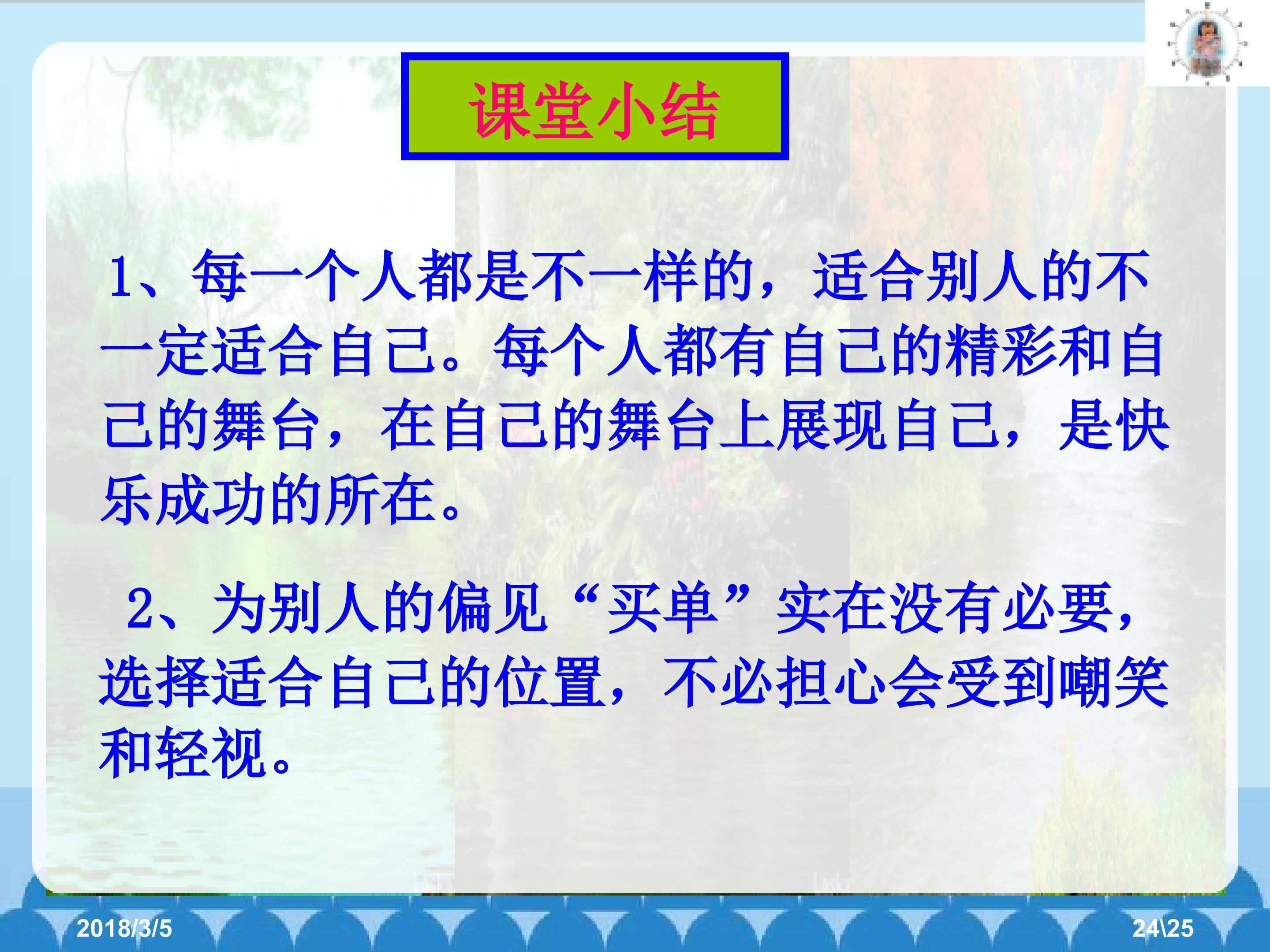 课堂小结

1、每一个人都是不一样的，适合别人的不一定适合自己。每个人都有自己的精彩和自己的舞台，在自己的舞台上展现自己，是快乐成功的所在。

2、为别人的偏见“买单”实在没有必要，选择适合自己的位置，不必担心会受到嘲笑和轻视。

2018/3/5

24\25